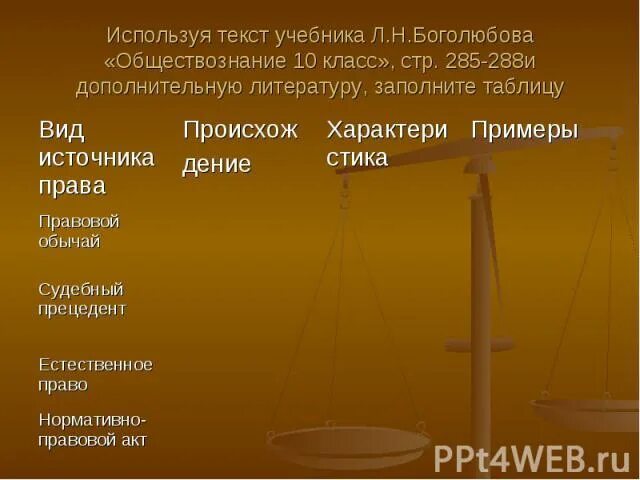 Используя текст учебника Л.Н.Боголюбова «Обществознание 10 класс», стр. 285-288и дополнительную литературу, заполните таблицу

| Вид источника права | Происхождение | Характеристика | Примеры |
|---|---|---|---|
| Правовой обычай | | | |
| Судебный прецедент | | | |
| Естественное право | | | |
| Нормативно-правовой акт | | | |

PPt4WEB.ru